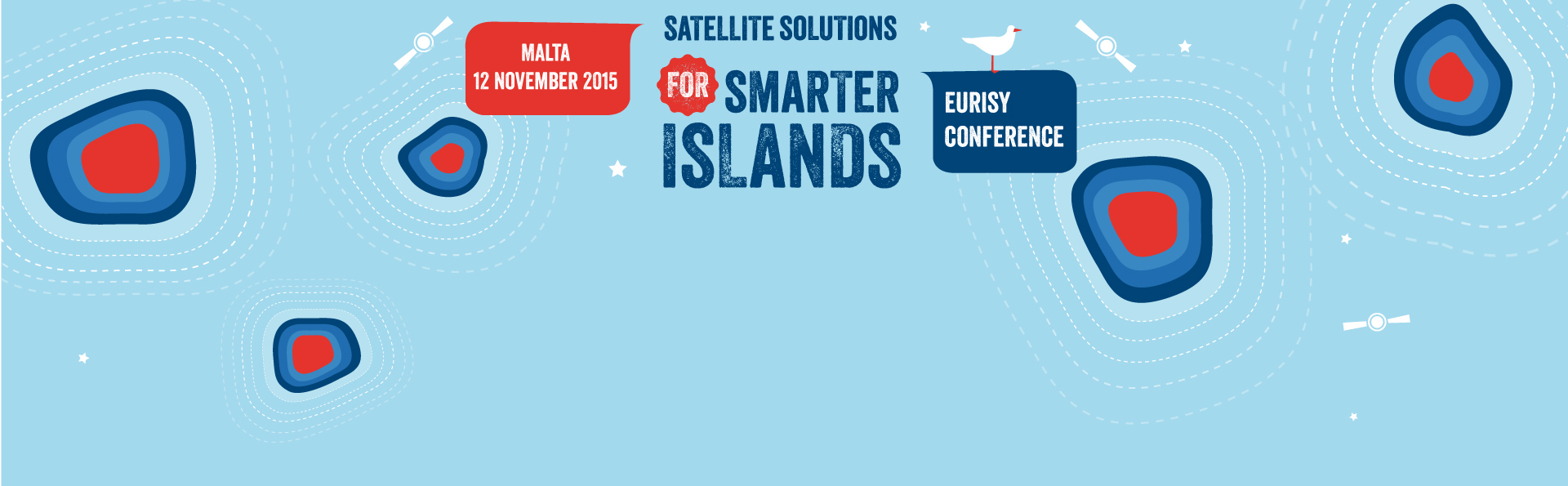 MALTA
12 NOVEMBER 2015

SATELLITE SOLUTIONS
FOR SMARTER ISLANDS

EURISY CONFERENCE